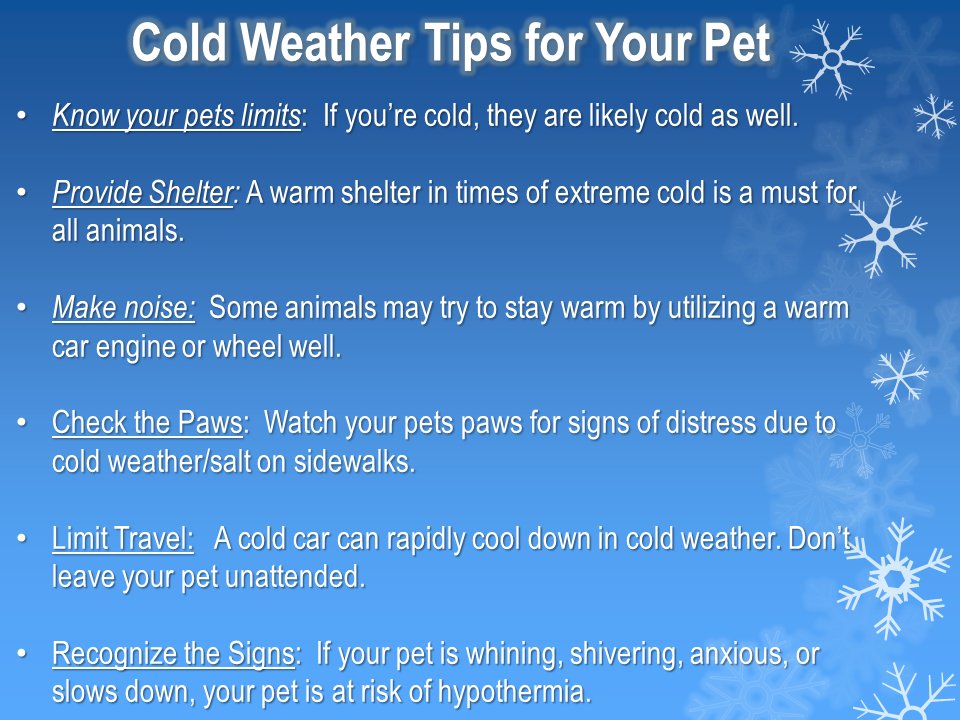 Cold Weather Tips for Your Pet

• Know your pets limits: If you're cold, they are likely cold as well.

• Provide Shelter: A warm shelter in times of extreme cold is a must for all animals.

• Make noise: Some animals may try to stay warm by utilizing a warm car engine or wheel well.

• Check the Paws: Watch your pets paws for signs of distress due to cold weather/salt on sidewalks.

• Limit Travel: A cold car can rapidly cool down in cold weather. Don't leave your pet unattended.

• Recognize the Signs: If your pet is whining, shivering, anxious, or slows down, your pet is at risk of hypothermia.